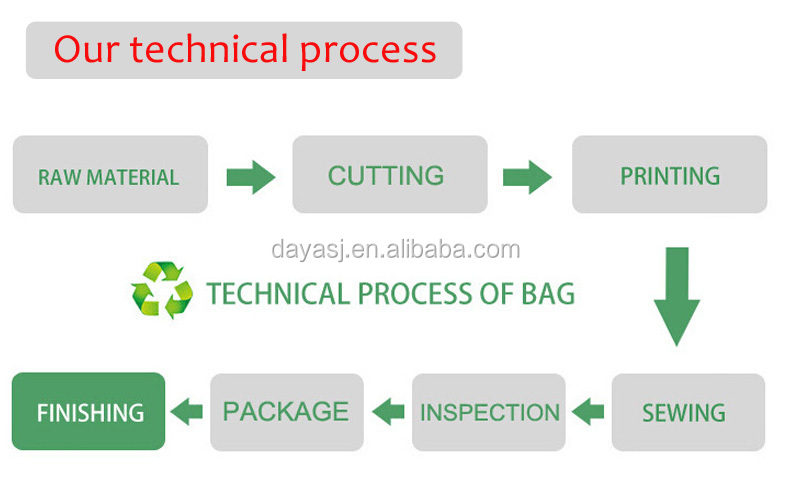 Our technical process

RAW MATERIAL

CUTTING

PRINTING

dayasj.en.alibaba.com

TECHNICAL PROCESS OF BAG

SEWING

INSPECTION

PACKAGE

FINISHING